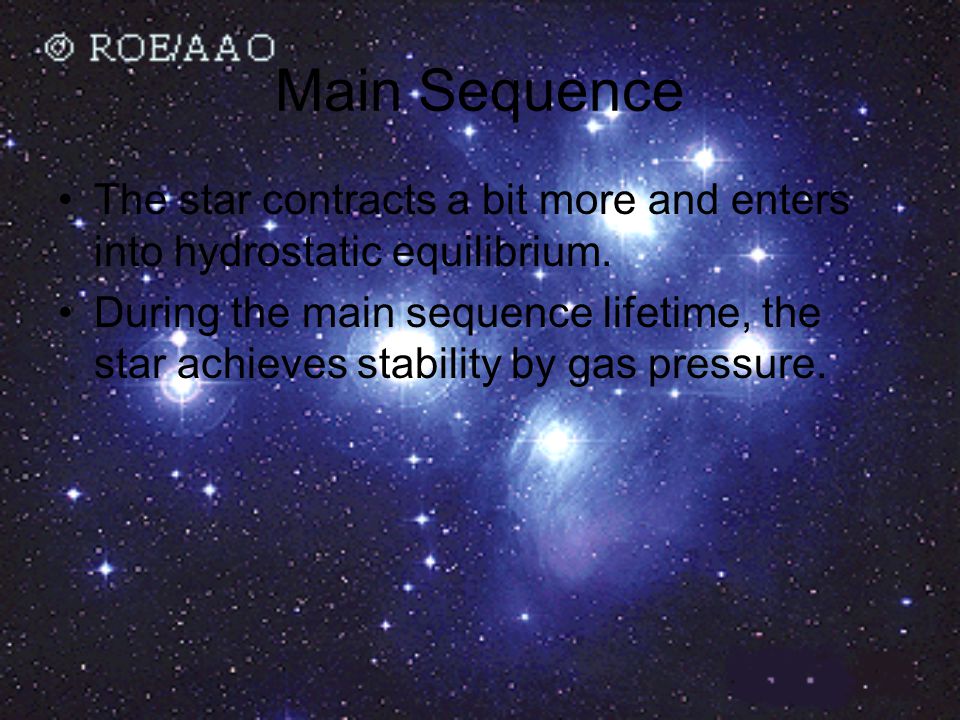 © ROE/AAO

Main Sequence

• The star contracts a bit more and enters into hydrostatic equilibrium.
• During the main sequence lifetime, the star achieves stability by gas pressure.